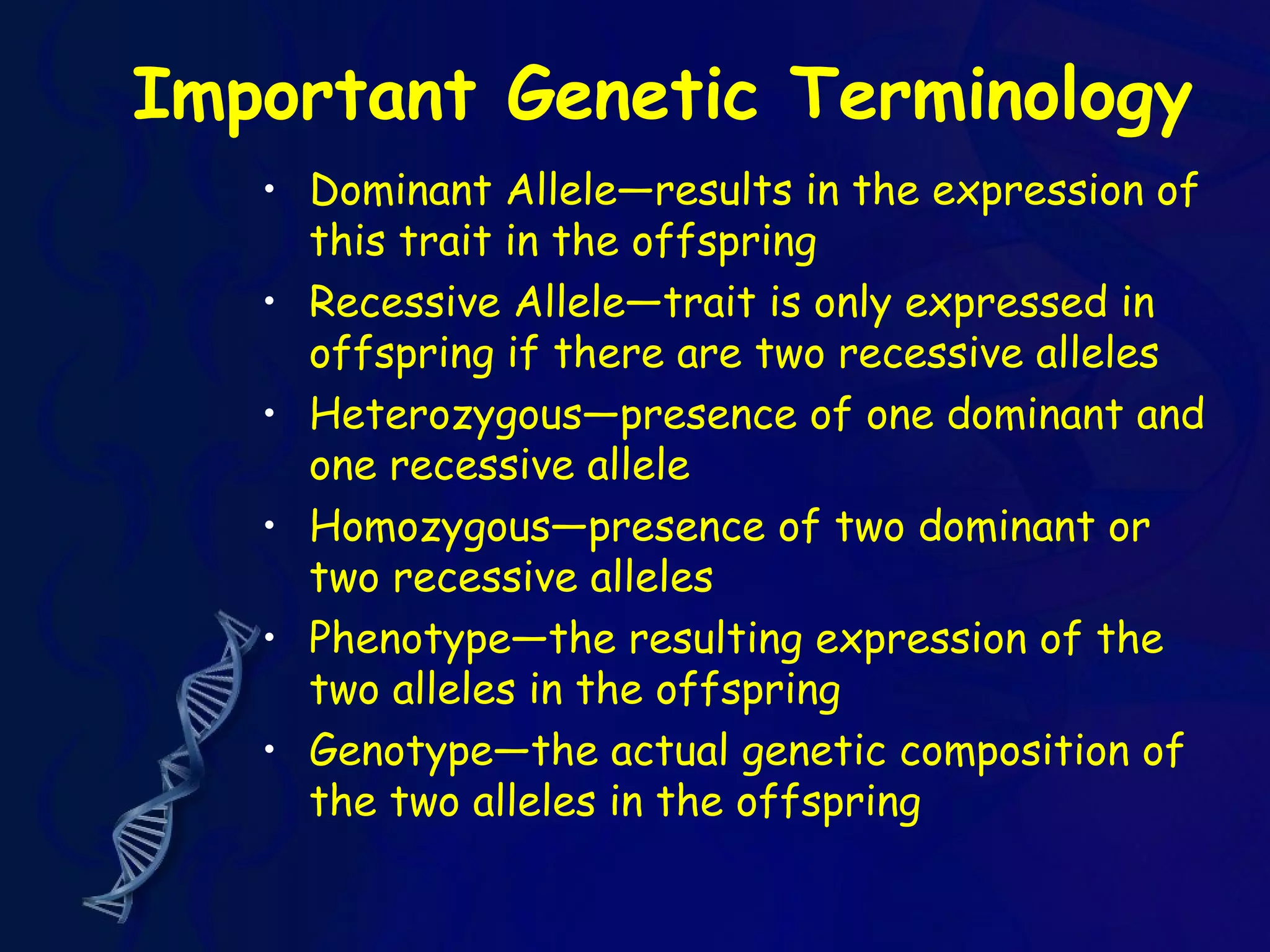 Important Genetic Terminology

• Dominant Allele—results in the expression of this trait in the offspring
• Recessive Allele—trait is only expressed in offspring if there are two recessive alleles
• Heterozygous—presence of one dominant and one recessive allele
• Homozygous—presence of two dominant or two recessive alleles
• Phenotype—the resulting expression of the two alleles in the offspring
• Genotype—the actual genetic composition of the two alleles in the offspring